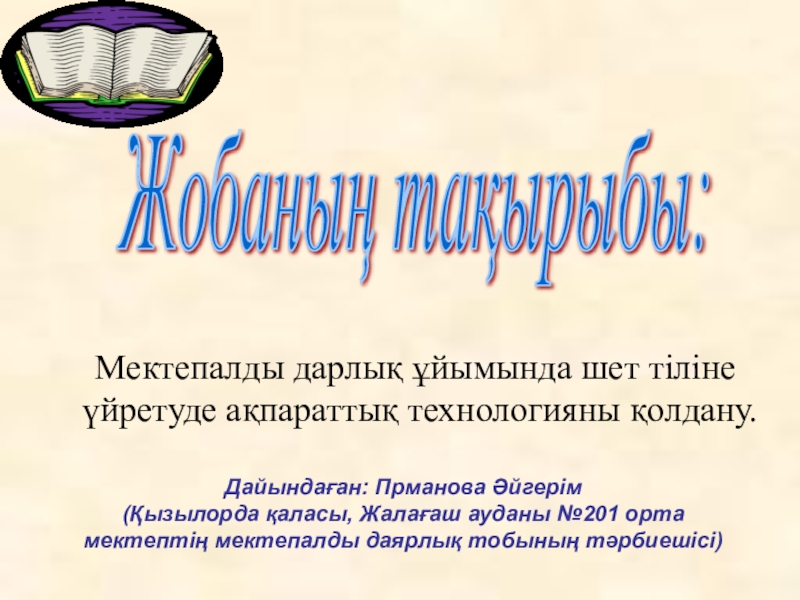 Жобаның тақырыбы:

Мектепалды дарлық ұйымында шет тіліне үйретуде ақпараттық технологияны қолдану.

Дайындаған: Прманова Әйгерім
(Қызылорда қаласы, Жалағаш ауданы №201 орта мектептің мектепалды даярлық тобының тәрбиешісі)